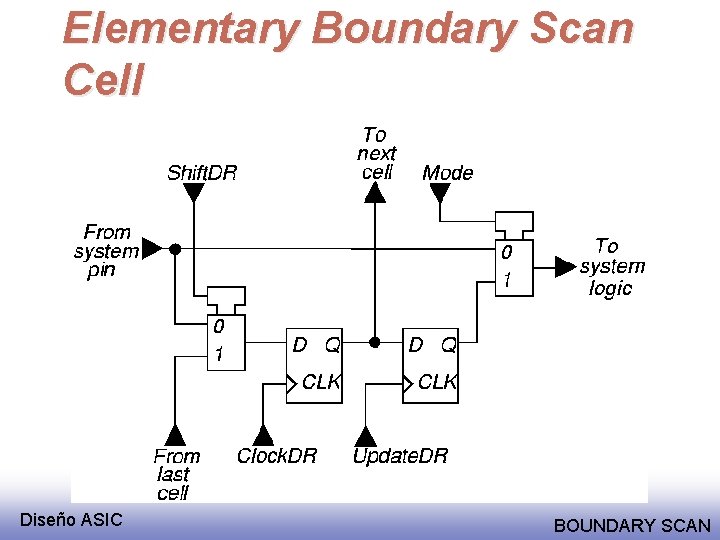 Elementary Boundary Scan Cell

To next cell

ShiftDR

Mode

From system pin

0

1

To system logic

0

1

D Q

CLK

D Q

CLK

From last cell

ClockDR

UpdateDR

Diseño ASIC

BOUNDARY SCAN